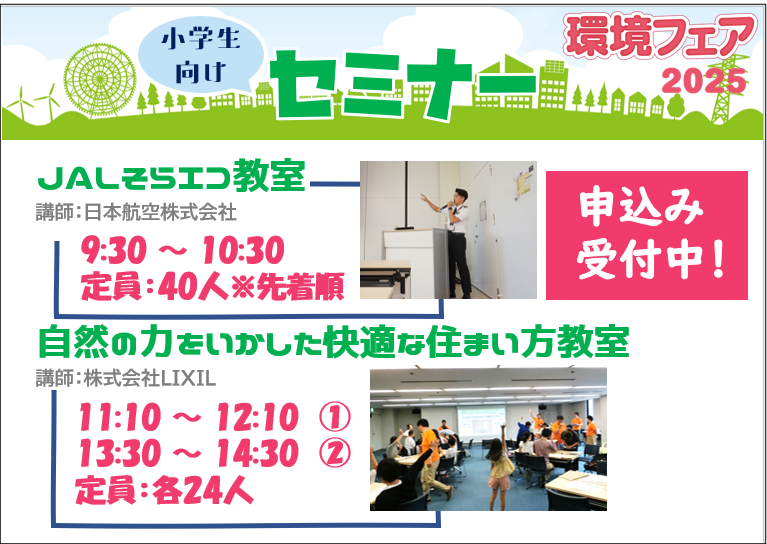 小学生向け

セミナー

環境フェア 2025

JALそらエコ教室

講師：日本航空株式会社

9:30 ～ 10:30
定員：40人※先着順

申込み受付中！

自然の力をいかした快適な住まい方教室

講師：株式会社LIXIL

11:10 ～ 12:10 ①
13:30 ～ 14:30 ②
定員：各24人